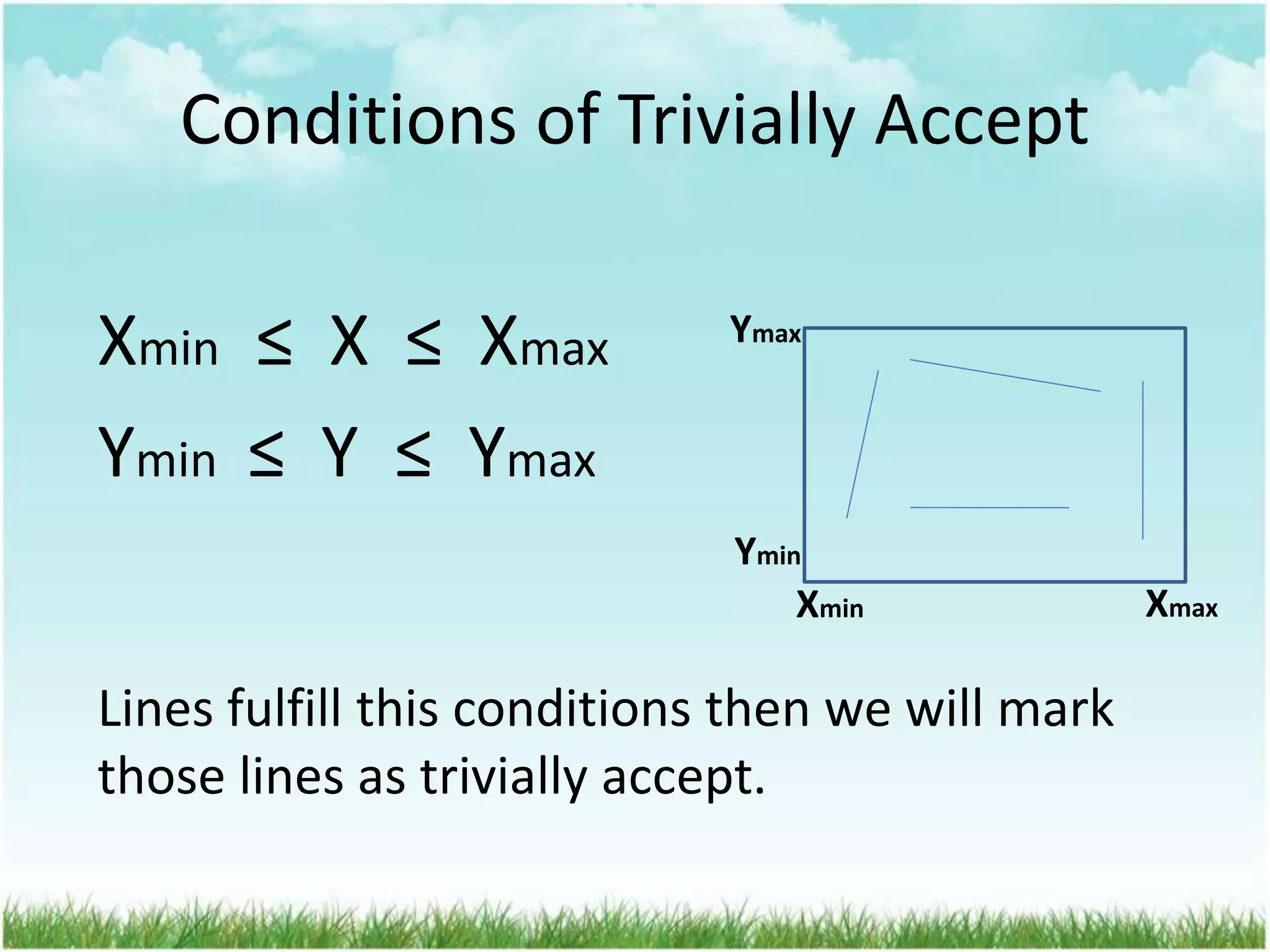 Conditions of Trivially Accept

$X_{min} \leq X \leq X_{max}$

$Y_{min} \leq Y \leq Y_{max}$

$Y_{max}$

$Y_{min}$

$X_{min}$

$X_{max}$

Lines fulfill this conditions then we will mark those lines as trivially accept.